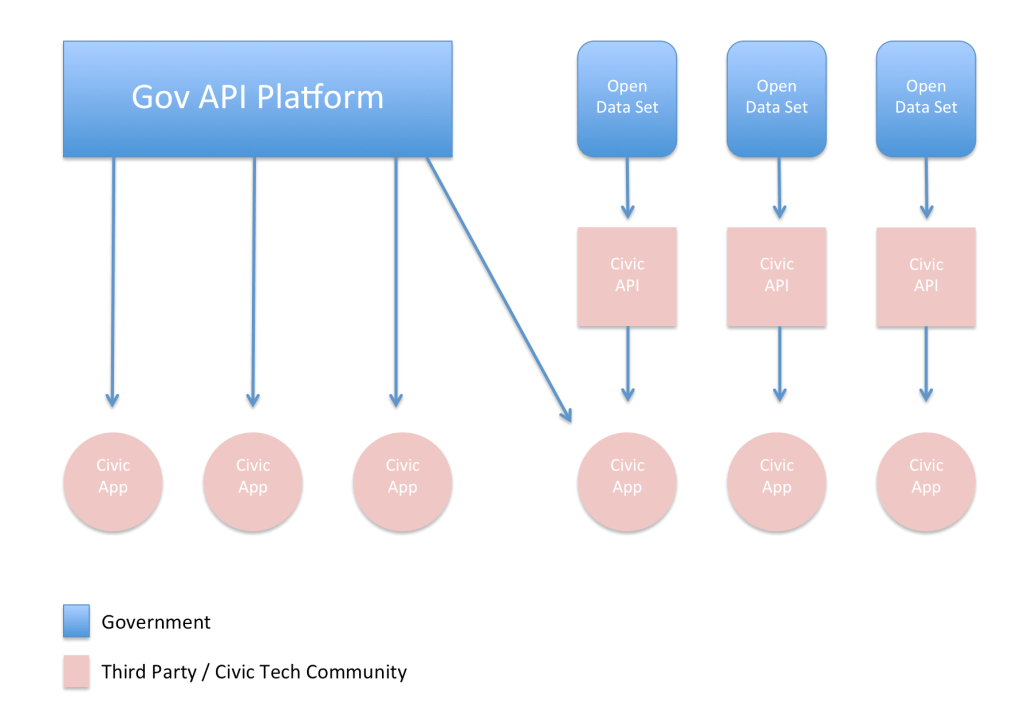 Gov API Platform

Open Data Set

Open Data Set

Open Data Set

Civic API

Civic API

Civic API

Civic App

Civic App

Civic App

Civic App

Civic App

Civic App

Government

Third Party / Civic Tech Community